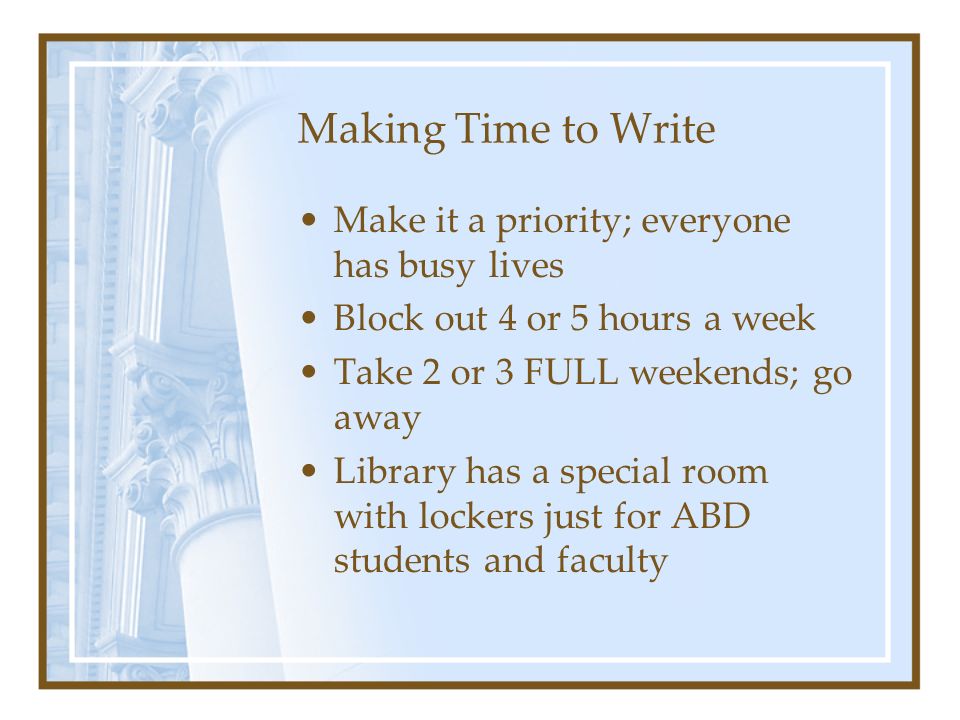 Making Time to Write

• Make it a priority; everyone has busy lives
• Block out 4 or 5 hours a week
• Take 2 or 3 FULL weekends; go away
• Library has a special room with lockers just for ABD students and faculty